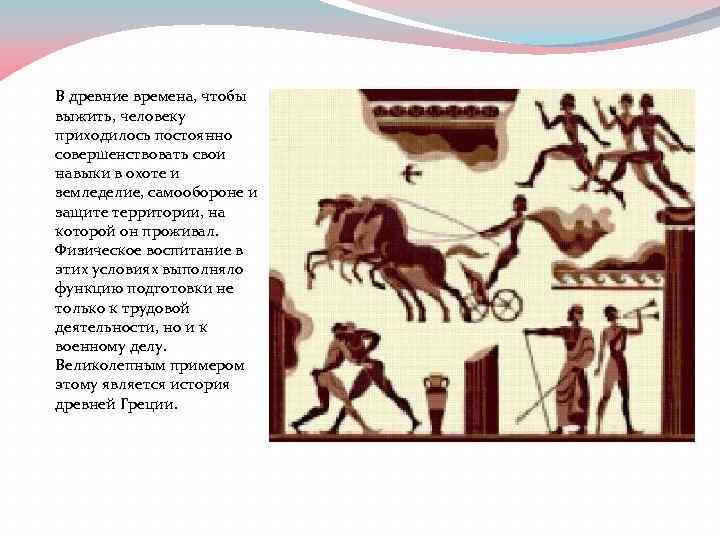 В древние времена, чтобы выжить, человеку приходилось постоянно совершенствовать свои навыки в охоте и земледелие, самообороне и защите территории, на которой он проживал. Физическое воспитание в этих условиях выполняло функцию подготовки не только к трудовой деятельности, но и к военному делу. Великолепным примером этому является история древней Греции.